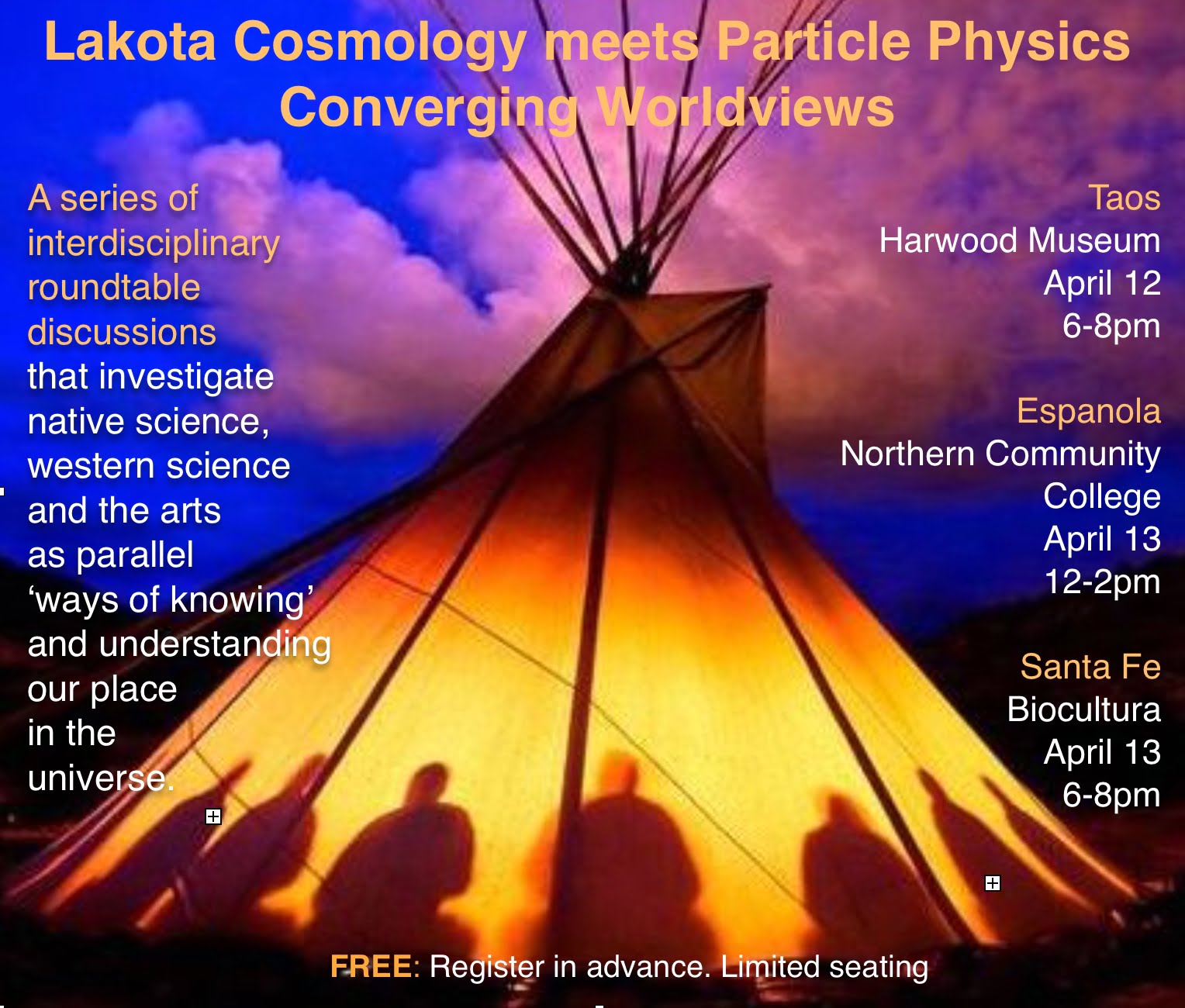 Lakota Cosmology meets Particle Physics
Converging Worldviews

A series of interdisciplinary roundtable discussions that investigate native science, western science and the arts as parallel ‘ways of knowing’ and understanding our place in the universe.

Taos
Harwood Museum
April 12
6-8pm

Espanola
Northern Community College
April 13
12-2pm

Santa Fe
Biocultura
April 13
6-8pm

FREE: Register in advance. Limited seating